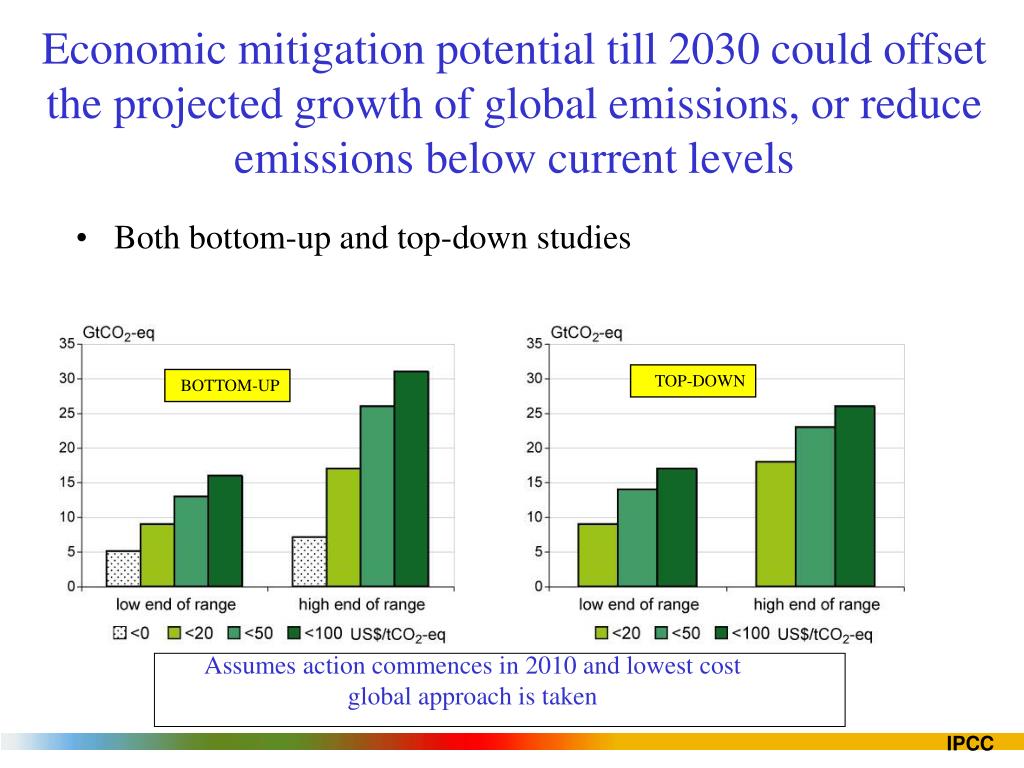 Economic mitigation potential till 2030 could offset the projected growth of global emissions, or reduce emissions below current levels

• Both bottom-up and top-down studies

$GtCO_2$-eq

35
30
25
20
15
10
5
0

BOTTOM-UP

low end of range
high end of range

<0 <20 <50 <100 US\$/$tCO_2$-eq

$GtCO_2$-eq

35
30
25
20
15
10
5
0

TOP-DOWN

low end of range
high end of range

<20 <50 <100 US\$/$tCO_2$-eq

Assumes action commences in 2010 and lowest cost global approach is taken

IPCC